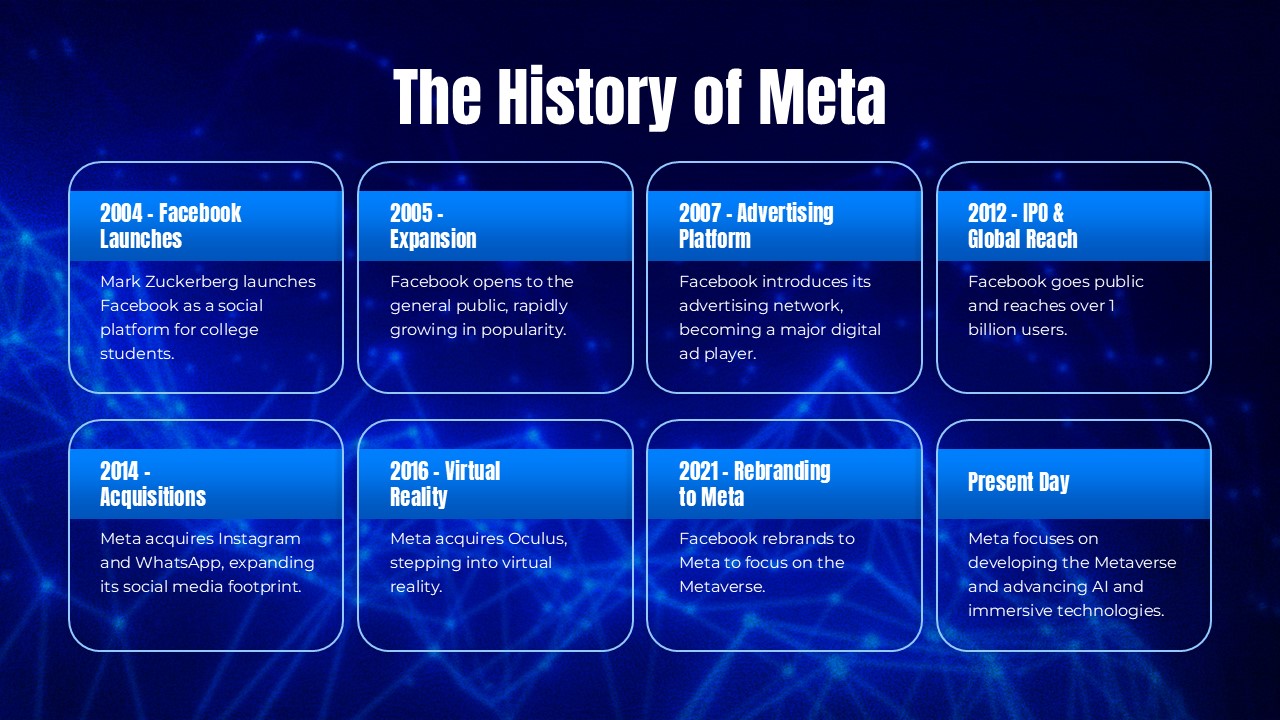 The History of Meta

2004 - Facebook Launches

Mark Zuckerberg launches Facebook as a social platform for college students.

2005 - Expansion

Facebook opens to the general public, rapidly growing in popularity.

2007 - Advertising Platform

Facebook introduces its advertising network, becoming a major digital ad player.

2012 - IPO & Global Reach

Facebook goes public and reaches over 1 billion users.

2014 - Acquisitions

Meta acquires Instagram and WhatsApp, expanding its social media footprint.

2016 - Virtual Reality

Meta acquires Oculus, stepping into virtual reality.

2021 - Rebranding to Meta

Facebook rebrands to Meta to focus on the Metaverse.

Present Day

Meta focuses on developing the Metaverse and advancing AI and immersive technologies.